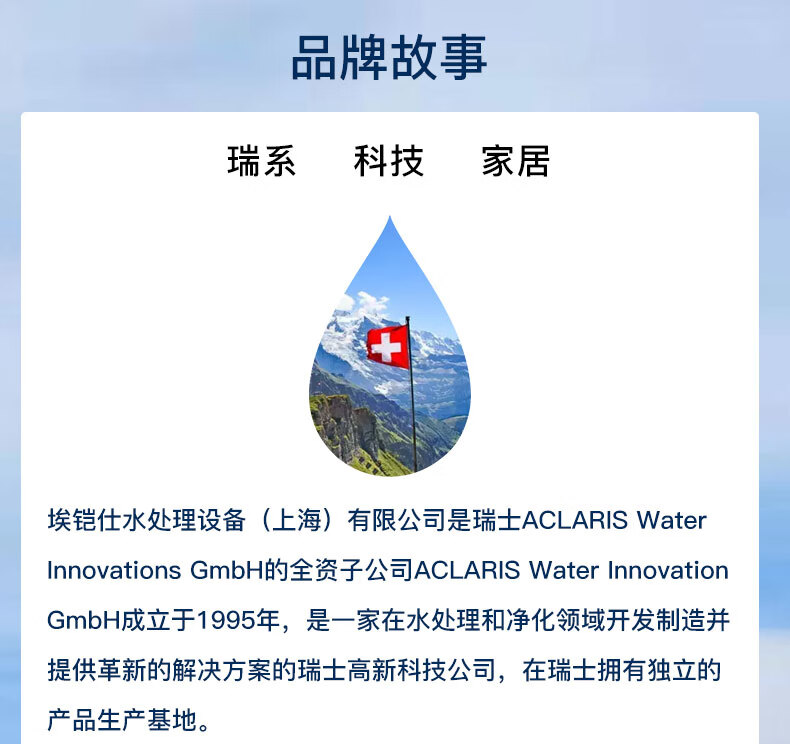 品牌故事

瑞系　科技　家居

埃铠仕水处理设备（上海）有限公司是瑞士ACLARIS Water Innovations GmbH的全资子公司ACLARIS Water Innovation GmbH成立于1995年，是一家在水处理和净化领域开发制造并提供革新的解决方案的瑞士高新科技公司，在瑞士拥有独立的产品生产基地。